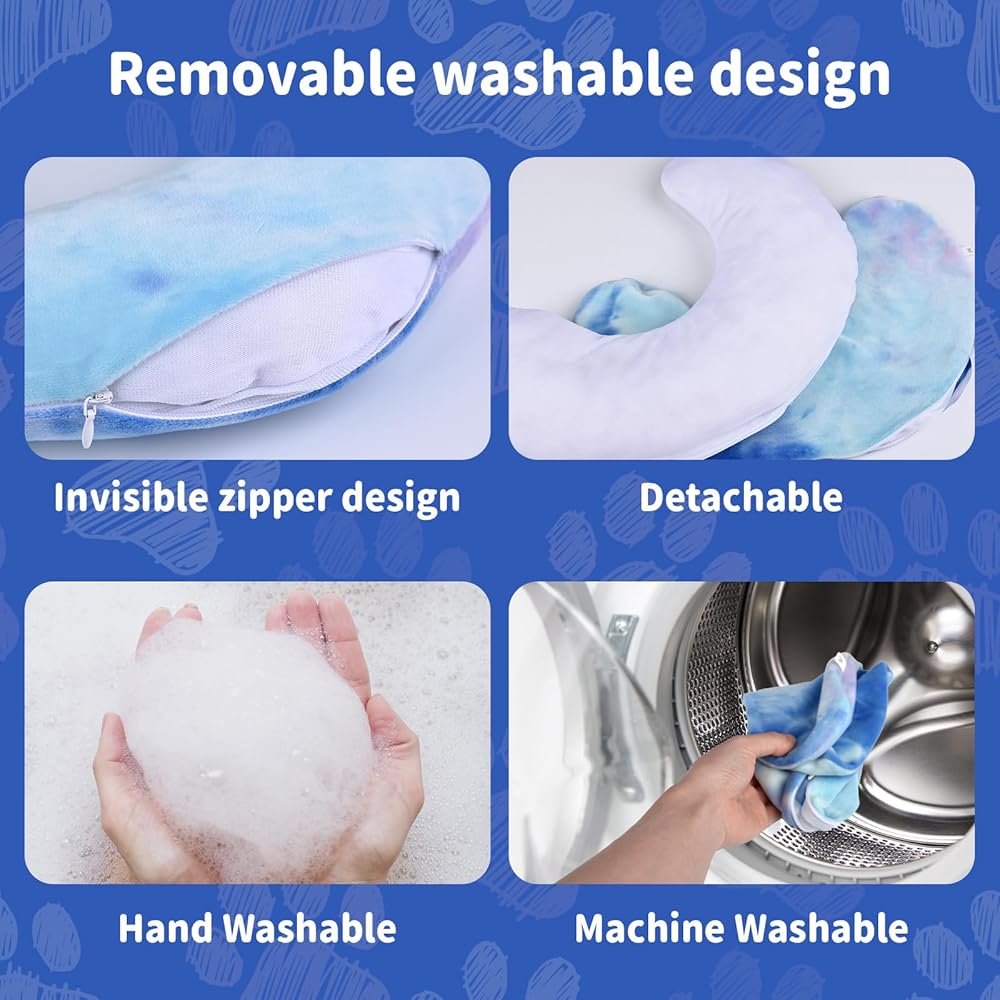 Removable washable design

Invisible zipper design

Detachable

Hand Washable

Machine Washable